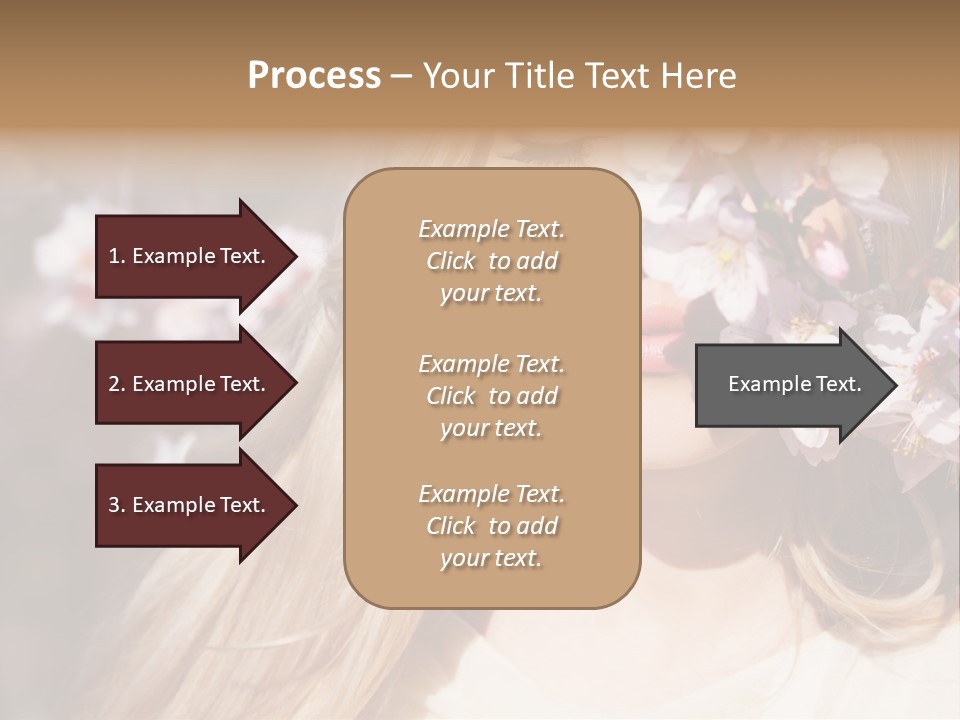 Process – Your Title Text Here

1. Example Text.

2. Example Text.

3. Example Text.

Example Text. Click to add your text.

Example Text. Click to add your text.

Example Text. Click to add your text.

Example Text.